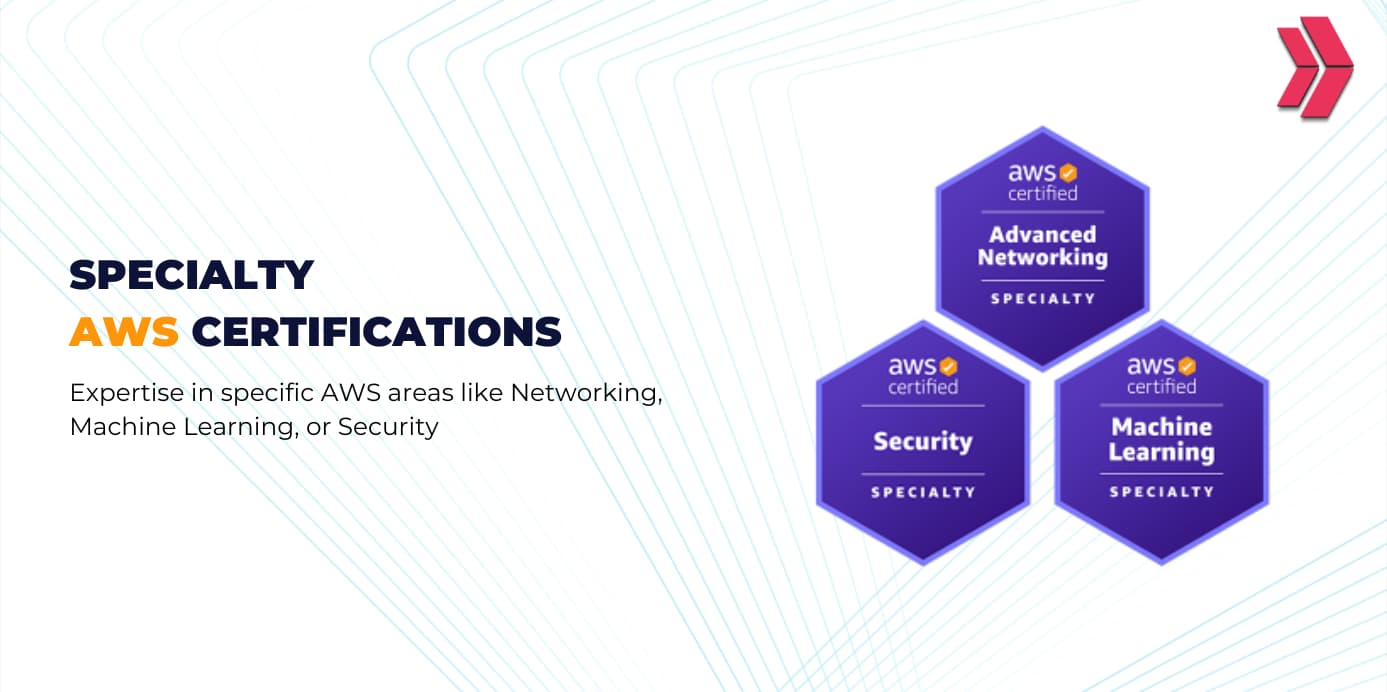 SPECIALTY
AWS CERTIFICATIONS

Expertise in specific AWS areas like Networking, Machine Learning, or Security

aws certified
Advanced Networking
SPECIALTY

aws certified
Security
SPECIALTY

aws certified
Machine Learning
SPECIALTY